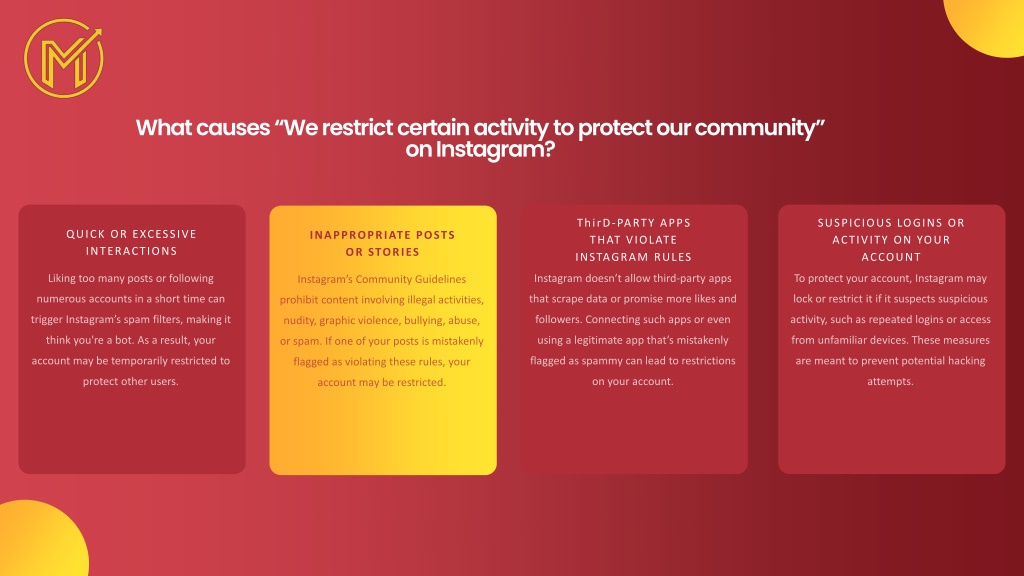 What causes “We restrict certain activity to protect our community” on Instagram?

QUICK OR EXCESSIVE INTERACTIONS

Liking too many posts or following numerous accounts in a short time can trigger Instagram’s spam filters, making it think you're a bot. As a result, your account may be temporarily restricted to protect other users.

INAPPROPRIATE POSTS OR STORIES

Instagram’s Community Guidelines prohibit content involving illegal activities, nudity, graphic violence, bullying, abuse, or spam. If one of your posts is mistakenly flagged as violating these rules, your account may be restricted.

ThirD-PARTY APPS THAT VIOLATE INSTAGRAM RULES

Instagram doesn’t allow third-party apps that scrape data or promise more likes and followers. Connecting such apps or even using a legitimate app that’s mistakenly flagged as spammy can lead to restrictions on your account.

SUSPICIOUS LOGINS OR ACTIVITY ON YOUR ACCOUNT

To protect your account, Instagram may lock or restrict it if it suspects suspicious activity, such as repeated logins or access from unfamiliar devices. These measures are meant to prevent potential hacking attempts.